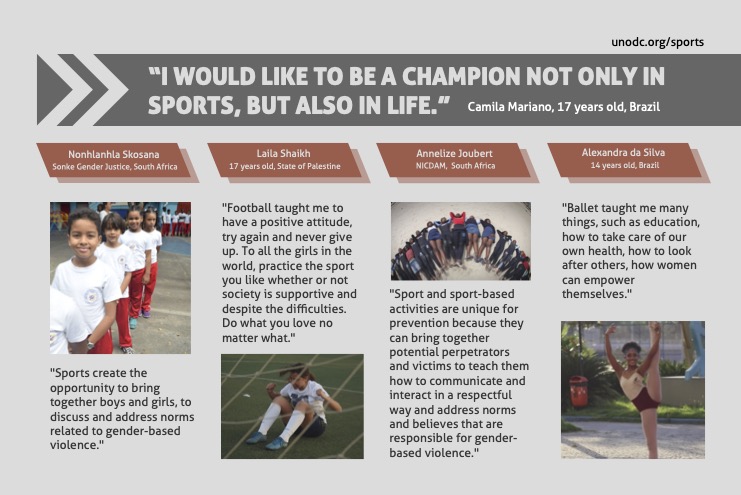 unodc.org/sports

"I WOULD LIKE TO BE A CHAMPION NOT ONLY IN SPORTS, BUT ALSO IN LIFE." Camila Mariano, 17 years old, Brazil

Nonhlanhla Skosana
Sonke Gender Justice, South Africa

"Sports create the opportunity to bring together boys and girls, to discuss and address norms related to gender-based violence."

Laila Shaikh
17 years old, State of Palestine

"Football taught me to have a positive attitude, try again and never give up. To all the girls in the world, practice the sport you like whether or not society is supportive and despite the difficulties. Do what you love no matter what."

Annelize Joubert
NICDAM, South Africa

"Sport and sport-based activities are unique for prevention because they can bring together potential perpetrators and victims to teach them how to communicate and interact in a respectful way and address norms and believes that are responsible for gender-based violence."

Alexandra da Silva
14 years old, Brazil

"Ballet taught me many things, such as education, how to take care of our own health, how to look after others, how women can empower themselves."